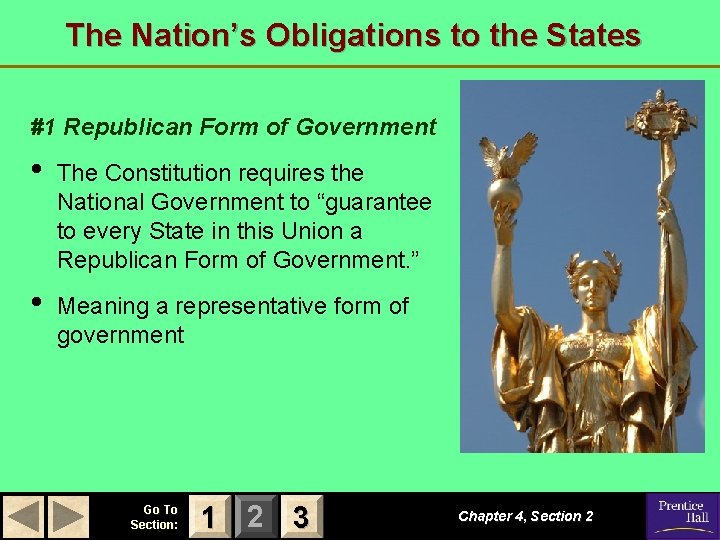 The Nation's Obligations to the States

#1 Republican Form of Government

• The Constitution requires the National Government to "guarantee to every State in this Union a Republican Form of Government."

• Meaning a representative form of government

Go To Section: 1 2 3

Chapter 4, Section 2

Prentice Hall